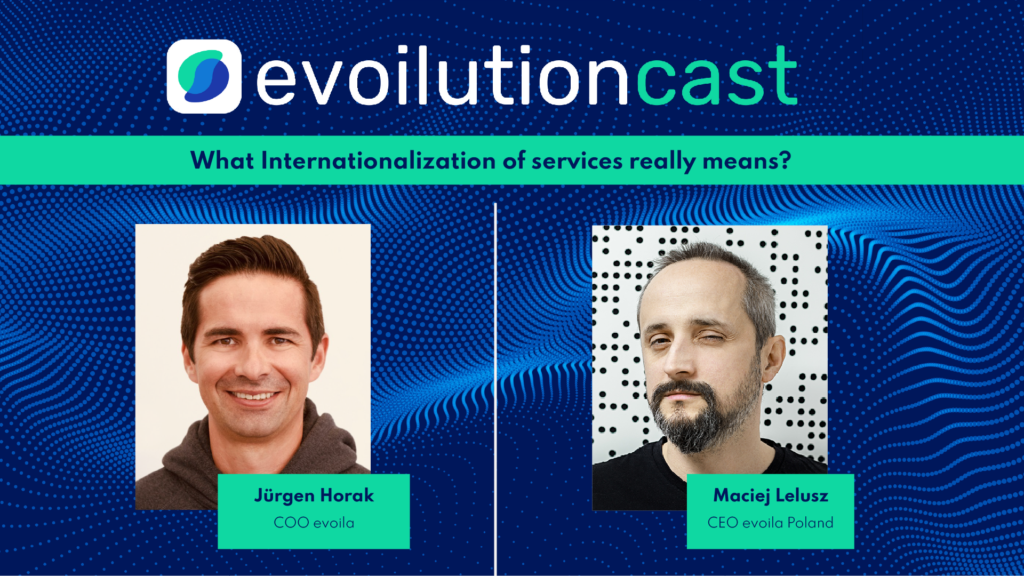 evoilutioncast

What Internationalization of services really means?

Jürgen Horak
COO evoila

Maciej Lelusz
CEO evoila Poland